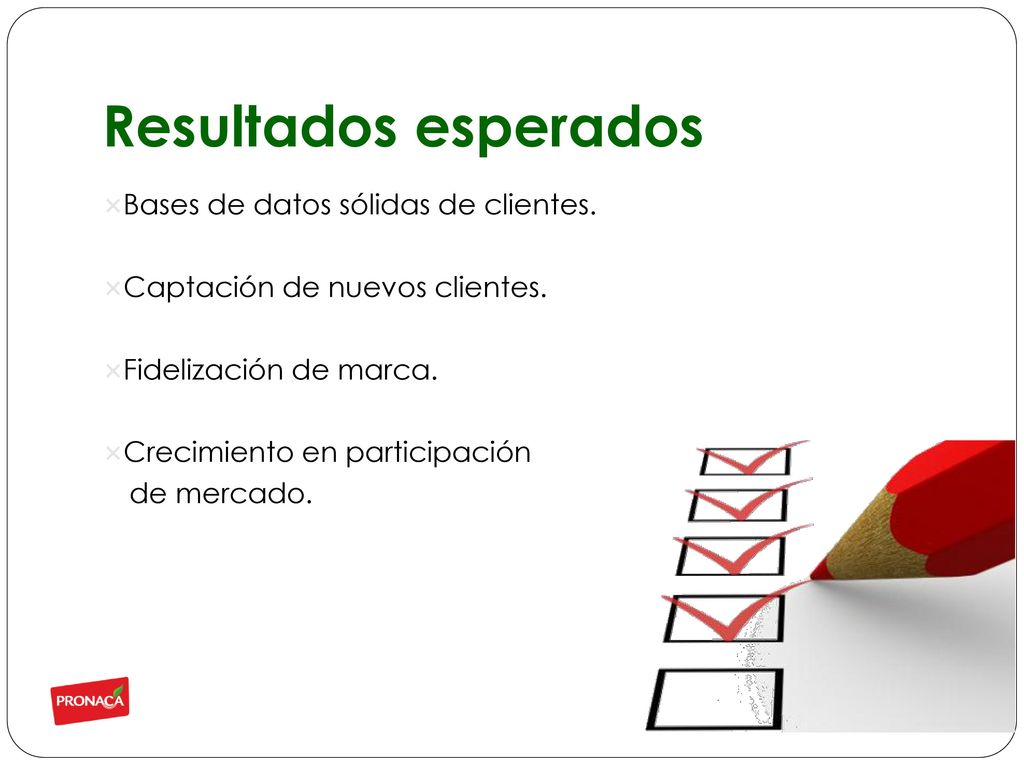 Resultados esperados

×Bases de datos sólidas de clientes.

×Captación de nuevos clientes.

×Fidelización de marca.

×Crecimiento en participación de mercado.

PRONACA